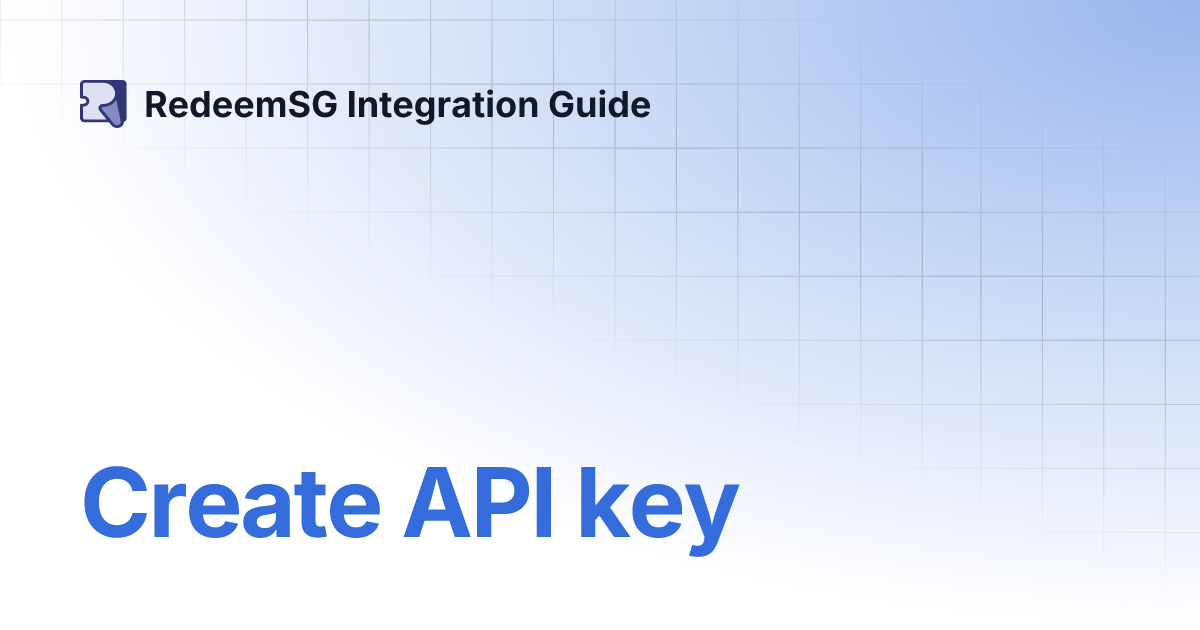 RedeemSG Integration Guide

Create API key